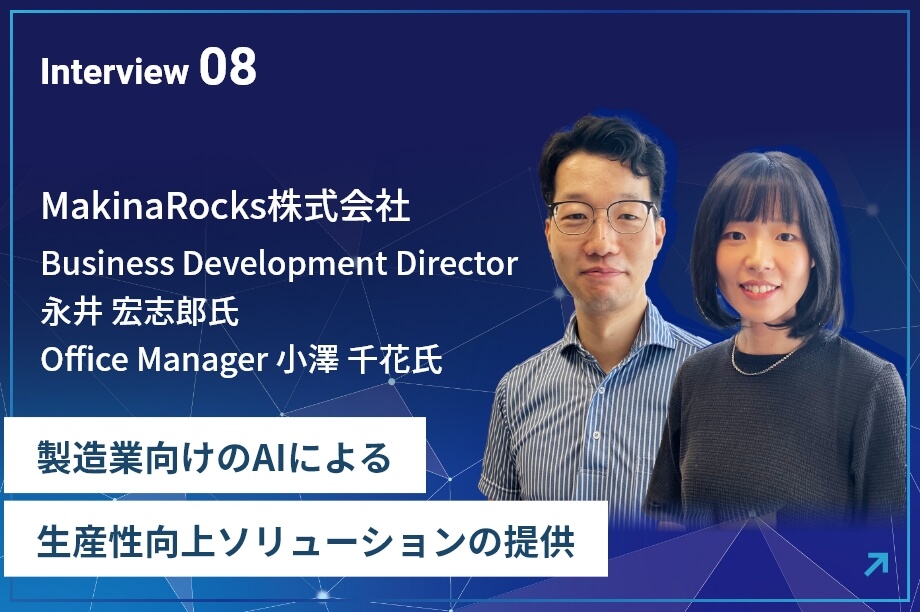 Interview 08

MakinaRocks株式会社
Business Development Director
永井 宏志郎氏
Office Manager 小澤 千花氏

製造業向けのAIによる
生産性向上ソリューションの提供